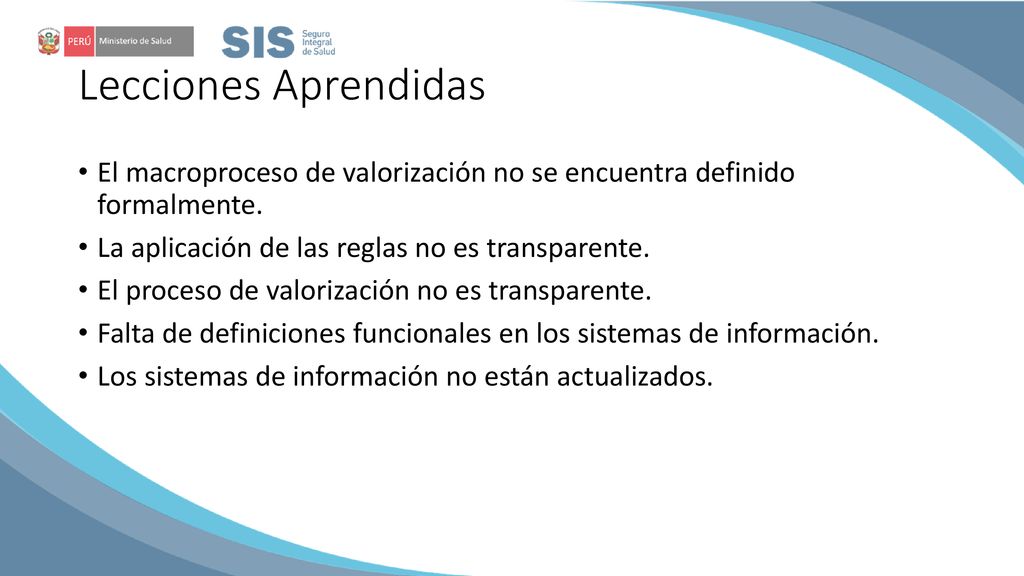 PERÚ Ministerio de Salud

SIS Seguro Integral de Salud

Lecciones Aprendidas

• El macroproceso de valorización no se encuentra definido formalmente.
• La aplicación de las reglas no es transparente.
• El proceso de valorización no es transparente.
• Falta de definiciones funcionales en los sistemas de información.
• Los sistemas de información no están actualizados.